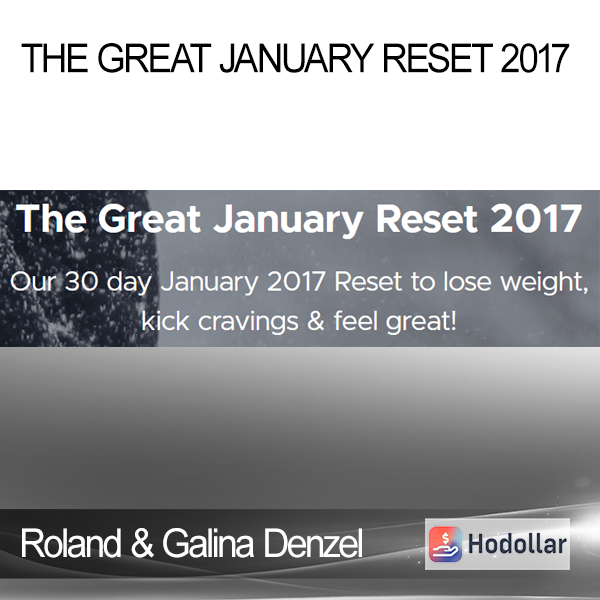 THE GREAT JANUARY RESET 2017

The Great January Reset 2017

Our 30 day January 2017 Reset to lose weight, kick cravings & feel great!

Roland & Galina Denzel

Hodollar